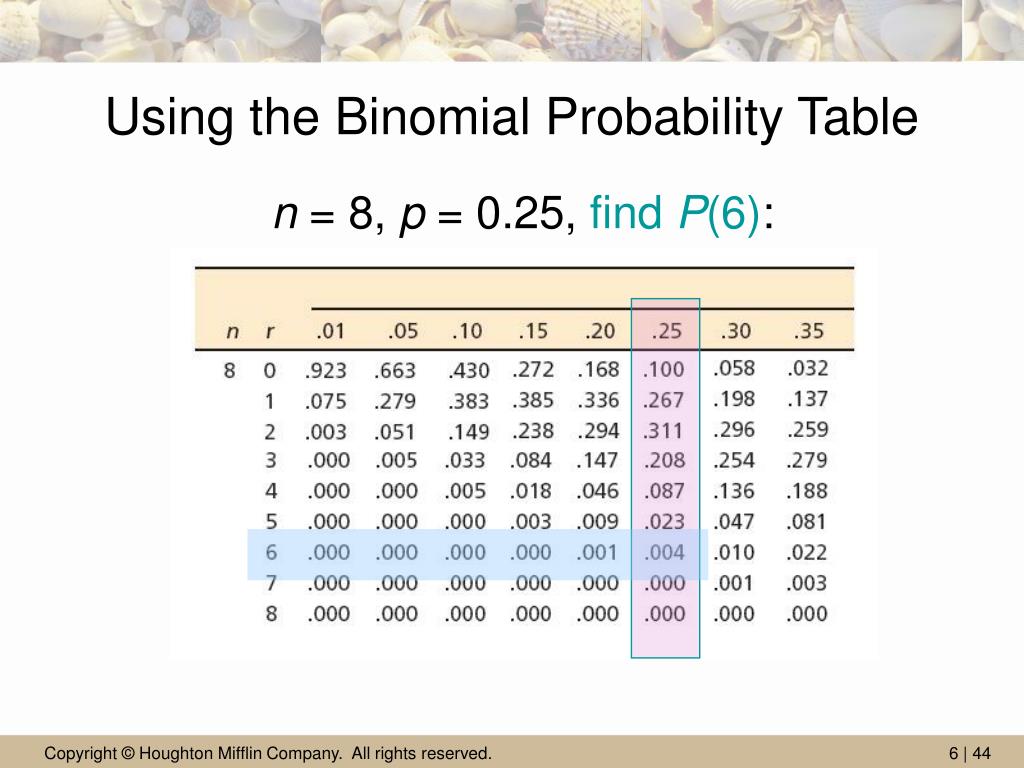 Using the Binomial Probability Table

$n = 8$, $p = 0.25$, find $P(6)$:

| n | r | .01 | .05 | .10 | .15 | .20 | .25 | .30 | .35 |
|---|---|---|---|---|---|---|---|---|---|
| 8 | 0 | .923 | .663 | .430 | .272 | .168 | .100 | .058 | .032 |
| | 1 | .075 | .279 | .383 | .385 | .336 | .267 | .198 | .137 |
| | 2 | .003 | .051 | .149 | .238 | .294 | .311 | .296 | .259 |
| | 3 | .000 | .005 | .033 | .084 | .147 | .208 | .254 | .279 |
| | 4 | .000 | .000 | .005 | .018 | .046 | .087 | .136 | .188 |
| | 5 | .000 | .000 | .000 | .003 | .009 | .023 | .047 | .081 |
| | 6 | .000 | .000 | .000 | .000 | .001 | .004 | .010 | .022 |
| | 7 | .000 | .000 | .000 | .000 | .000 | .000 | .001 | .003 |
| | 8 | .000 | .000 | .000 | .000 | .000 | .000 | .000 | .000 |

Copyright © Houghton Mifflin Company. All rights reserved.

6 | 44